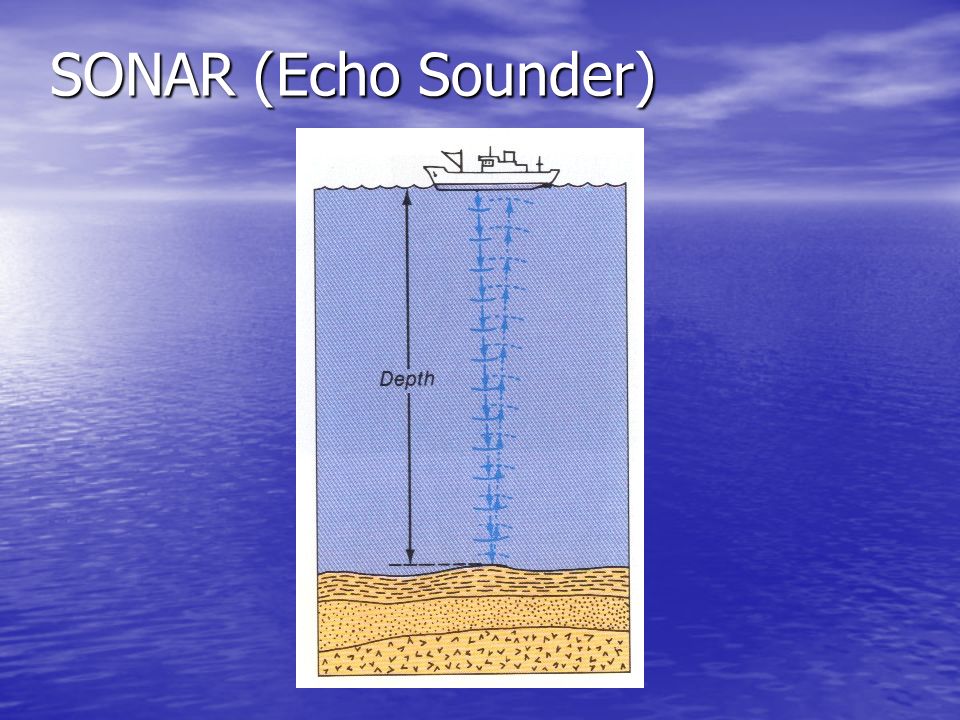 SONAR (Echo Sounder)

Depth